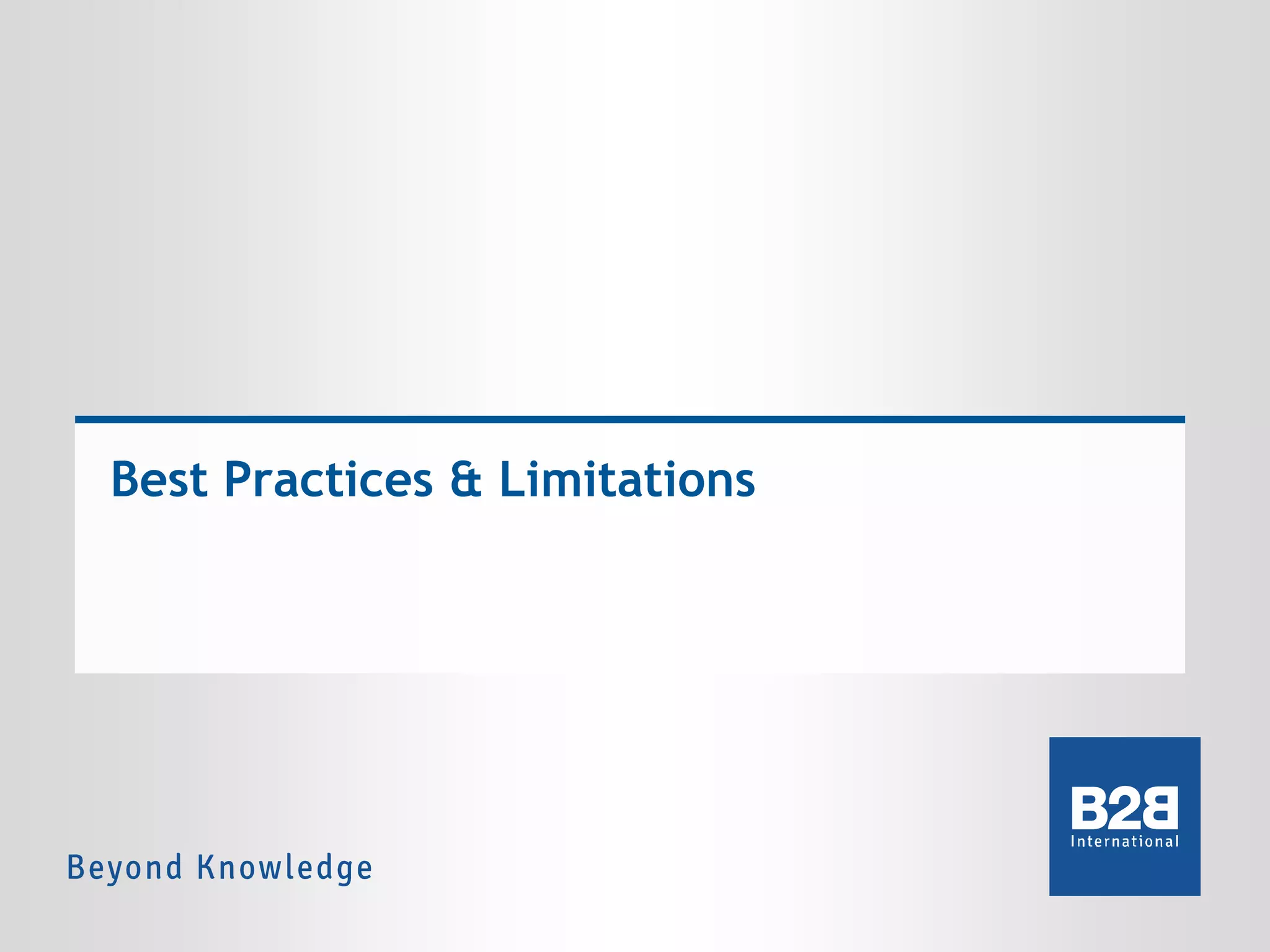 Best Practices & Limitations

Beyond Knowledge

B2B
International